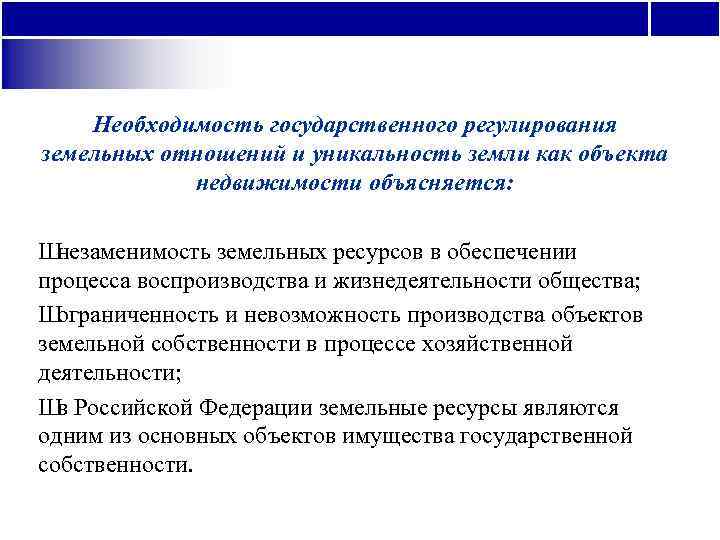 Необходимость государственного регулирования земельных отношений и уникальность земли как объекта недвижимости объясняется:

Шнезаменимость земельных ресурсов в обеспечении процесса воспроизводства и жизнедеятельности общества;

Шограниченность и невозможность производства объектов земельной собственности в процессе хозяйственной деятельности;

Шв Российской Федерации земельные ресурсы являются одним из основных объектов имущества государственной собственности.